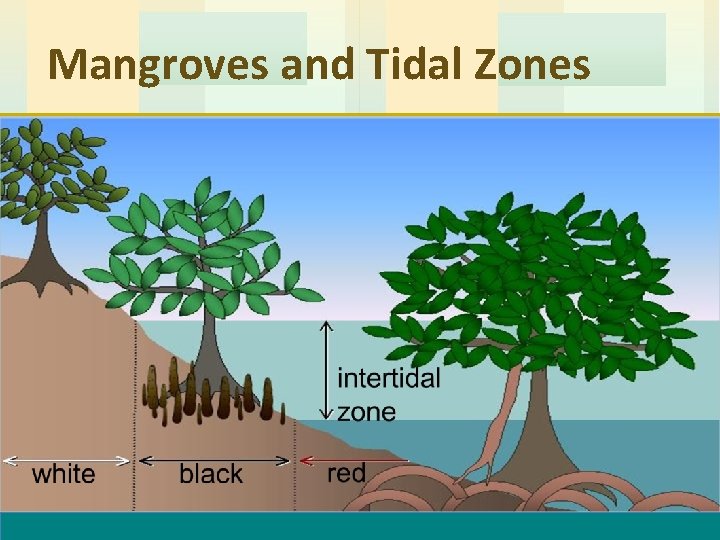 Mangroves and Tidal Zones

intertidal zone

white

black

red